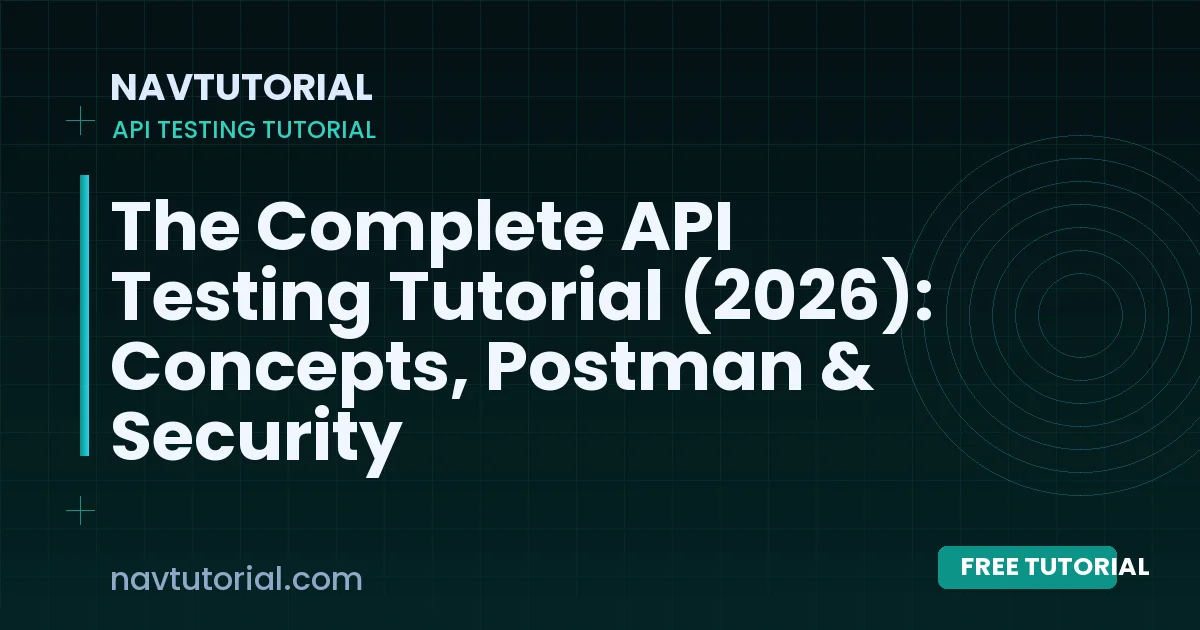 NAVTUTORIAL
API TESTING TUTORIAL

The Complete API Testing Tutorial (2026): Concepts, Postman & Security

navtutorial.com

FREE TUTORIAL